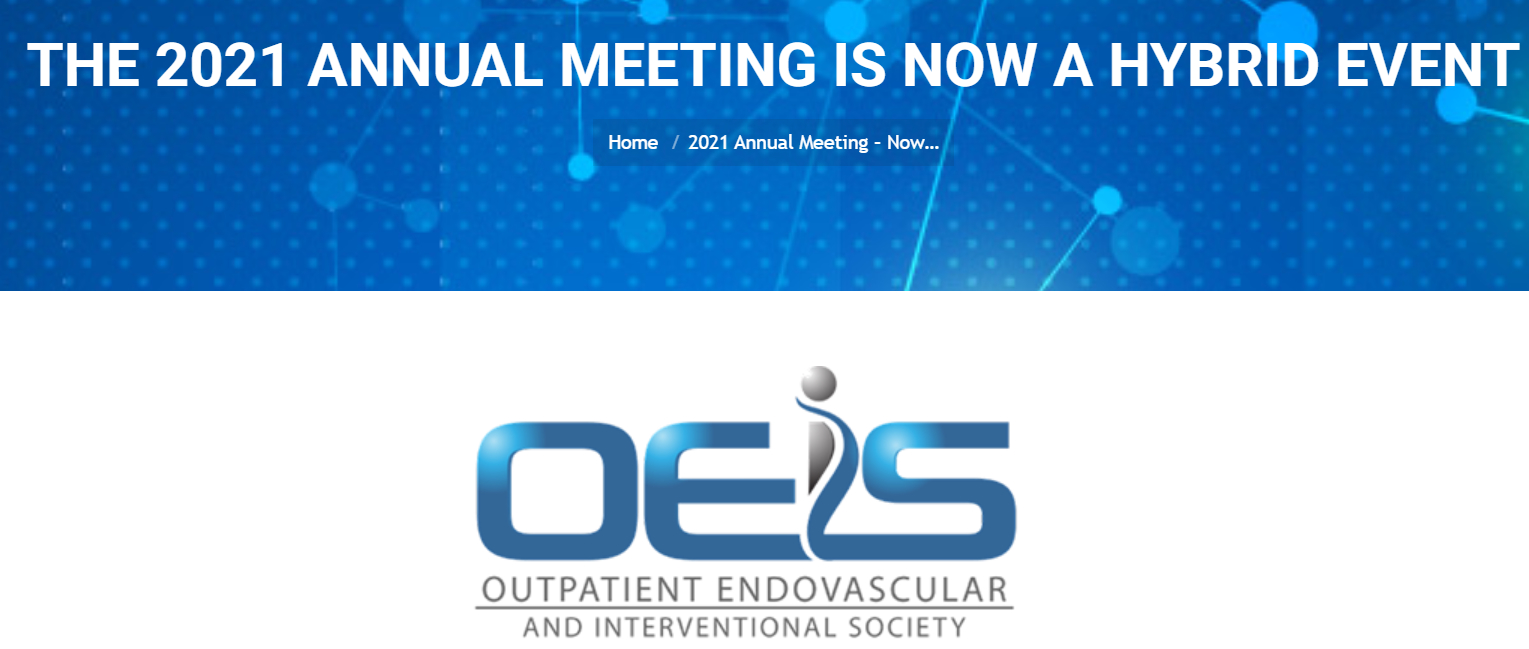 THE 2021 ANNUAL MEETING IS NOW A HYBRID EVENT

Home / 2021 Annual Meeting - Now...

OEIS

OUTPATIENT ENDOVASCULAR
AND INTERVENTIONAL SOCIETY